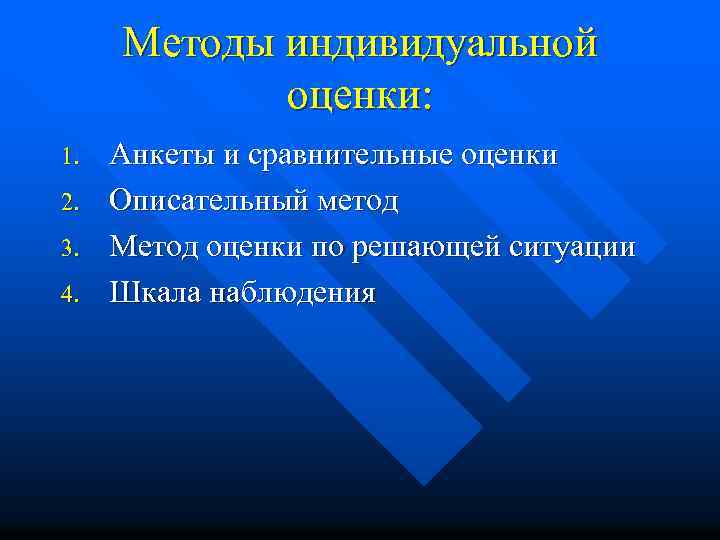 Методы индивидуальной оценки:

1. Анкеты и сравнительные оценки
2. Описательный метод
3. Метод оценки по решающей ситуации
4. Шкала наблюдения